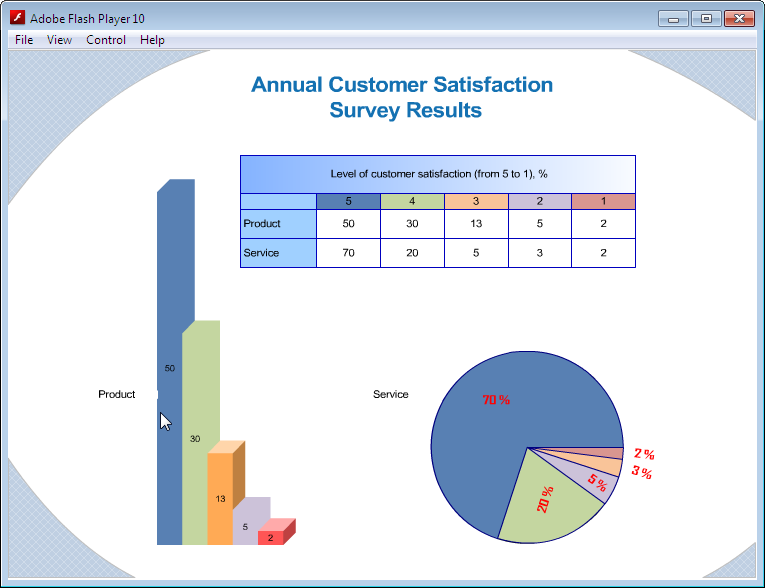 Adobe Flash Player 10

File View Control Help

Annual Customer Satisfaction
Survey Results

Level of customer satisfaction (from 5 to 1), %

| | 5 | 4 | 3 | 2 | 1 |
|---|---|---|---|---|---|
| Product | 50 | 30 | 13 | 5 | 2 |
| Service | 70 | 20 | 5 | 3 | 2 |

Product

50

30

13

5

2

Service

70 %

20 %

5 %

3 %

2 %